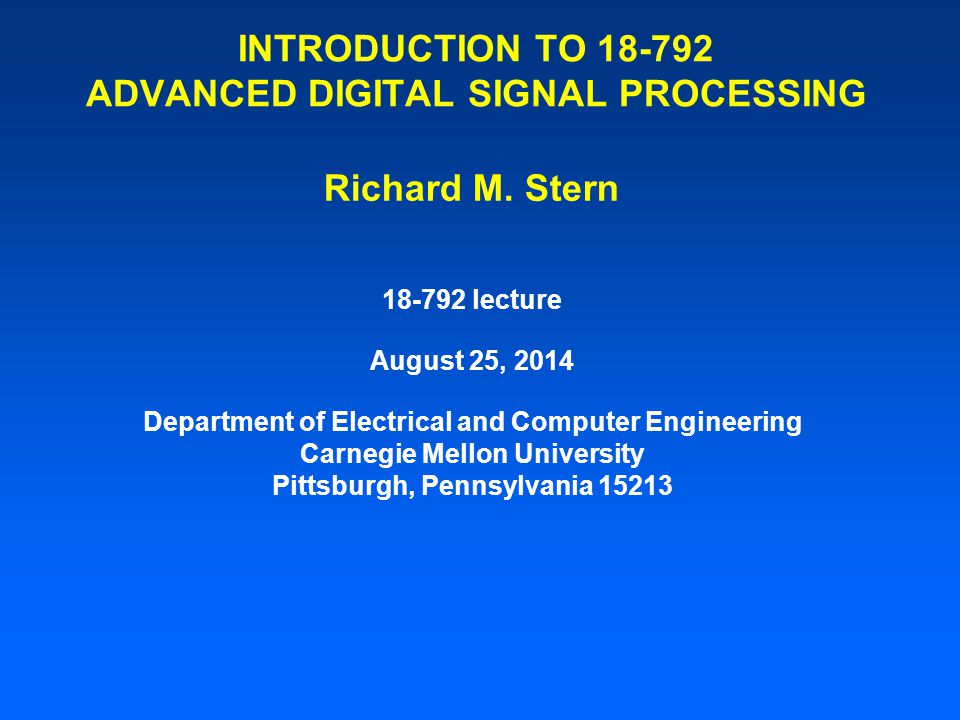 INTRODUCTION TO 18-792
ADVANCED DIGITAL SIGNAL PROCESSING

Richard M. Stern

18-792 lecture

August 25, 2014

Department of Electrical and Computer Engineering
Carnegie Mellon University
Pittsburgh, Pennsylvania 15213